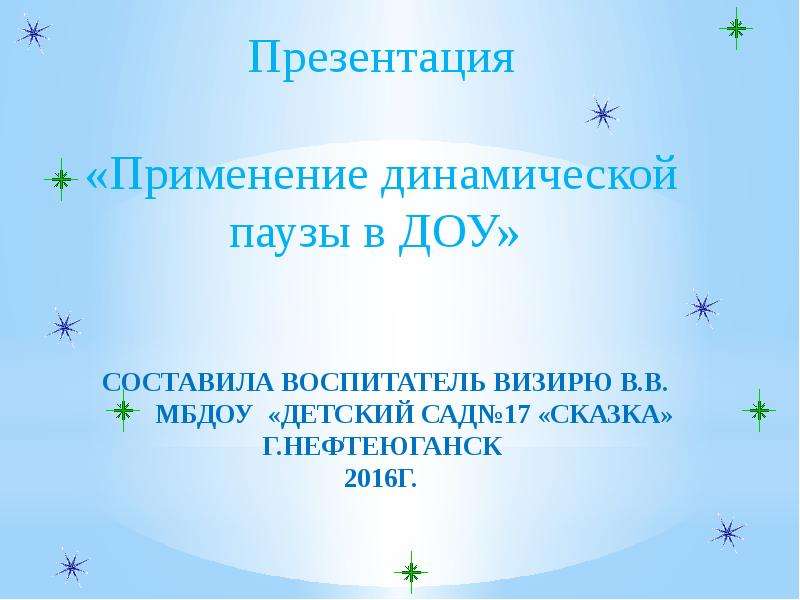 Презентация

«Применение динамической паузы в ДОУ»

СОСТАВИЛА ВОСПИТАТЕЛЬ ВИЗИРЮ В.В.
МБДОУ «ДЕТСКИЙ САД№17 «СКАЗКА»
Г.НЕФТЕЮГАНСК
2016Г.